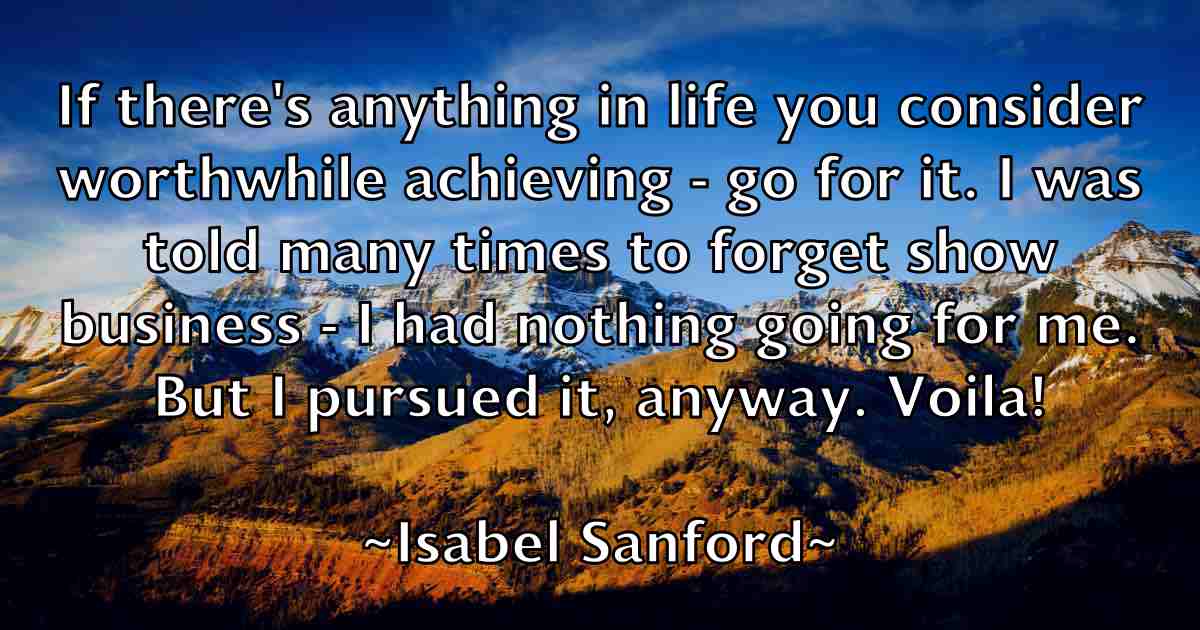 If there's anything in life you consider worthwhile achieving - go for it. I was told many times to forget show business - I had nothing going for me. But I pursued it, anyway. Voila!

~Isabel Sanford~